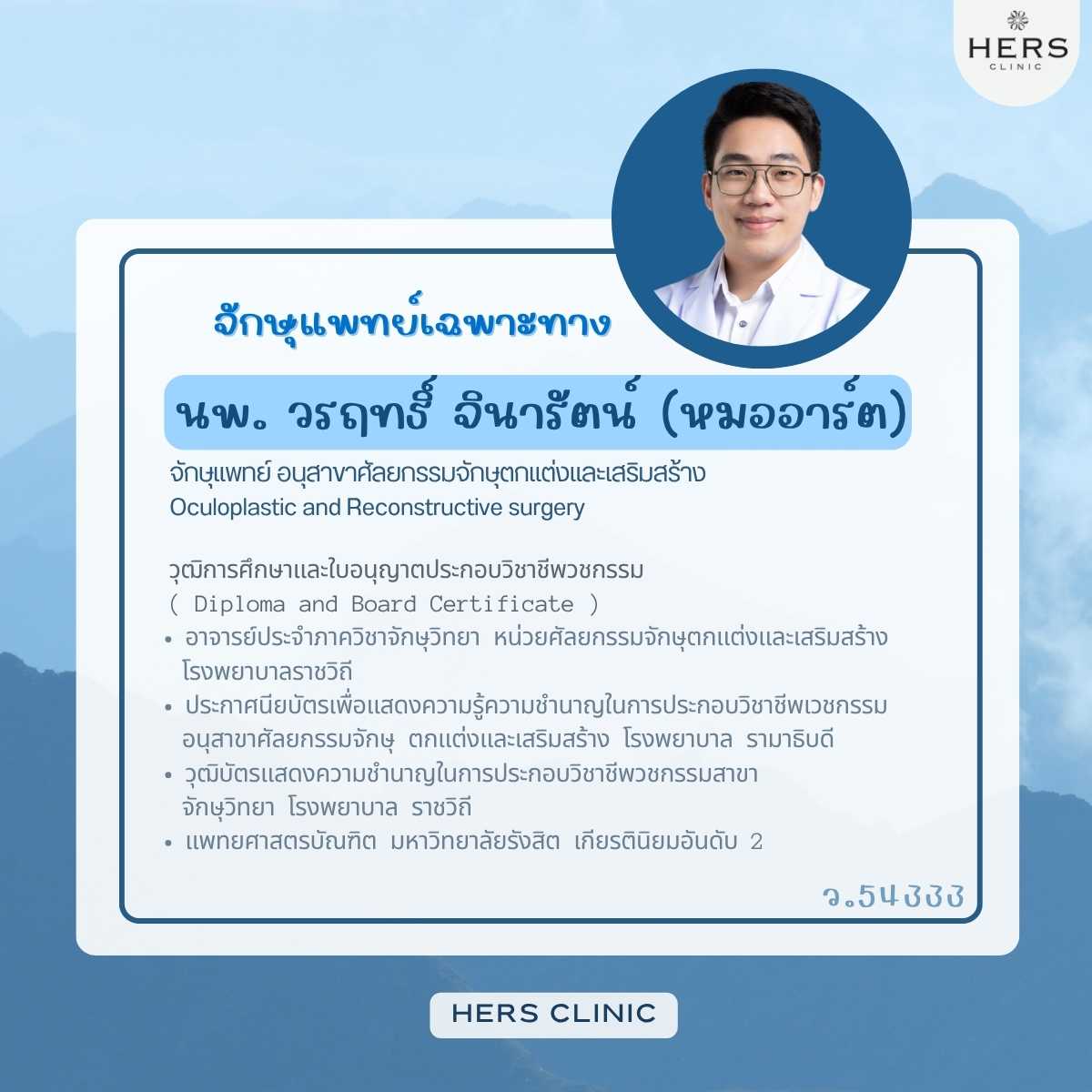 HERS
CLINIC

จักษุแพทย์เฉพาะทาง

นพ. วรฤทธิ์ จินารัตน์ (หมออาร์ต)

จักษุแพทย์ อนุสาขาศัลยกรรมจักษุตกแต่งและเสริมสร้าง
Oculoplastic and Reconstructive surgery

วุฒิการศึกษาและใบอนุญาตประกอบวิชาชีพวชกรรม
( Diploma and Board Certificate )

• อาจารย์ประจำภาควิชาจักษุวิทยา หน่วยศัลยกรรมจักษุตกแต่งและเสริมสร้าง โรงพยาบาลราชวิถี
• ประกาศนียบัตรเพื่อแสดงความรู้ความชำนาญในการประกอบวิชาชีพเวชกรรม อนุสาขาศัลยกรรมจักษุ ตกแต่งและเสริมสร้าง โรงพยาบาล รามาธิบดี
• วุฒิบัตรแสดงความชำนาญในการประกอบวิชาชีพวชกรรมสาขา จักษุวิทยา โรงพยาบาล ราชวิถี
• แพทยศาสตรบัณฑิต มหาวิทยาลัยรังสิต เกียรตินิยมอันดับ 2

ว.54333

HERS CLINIC